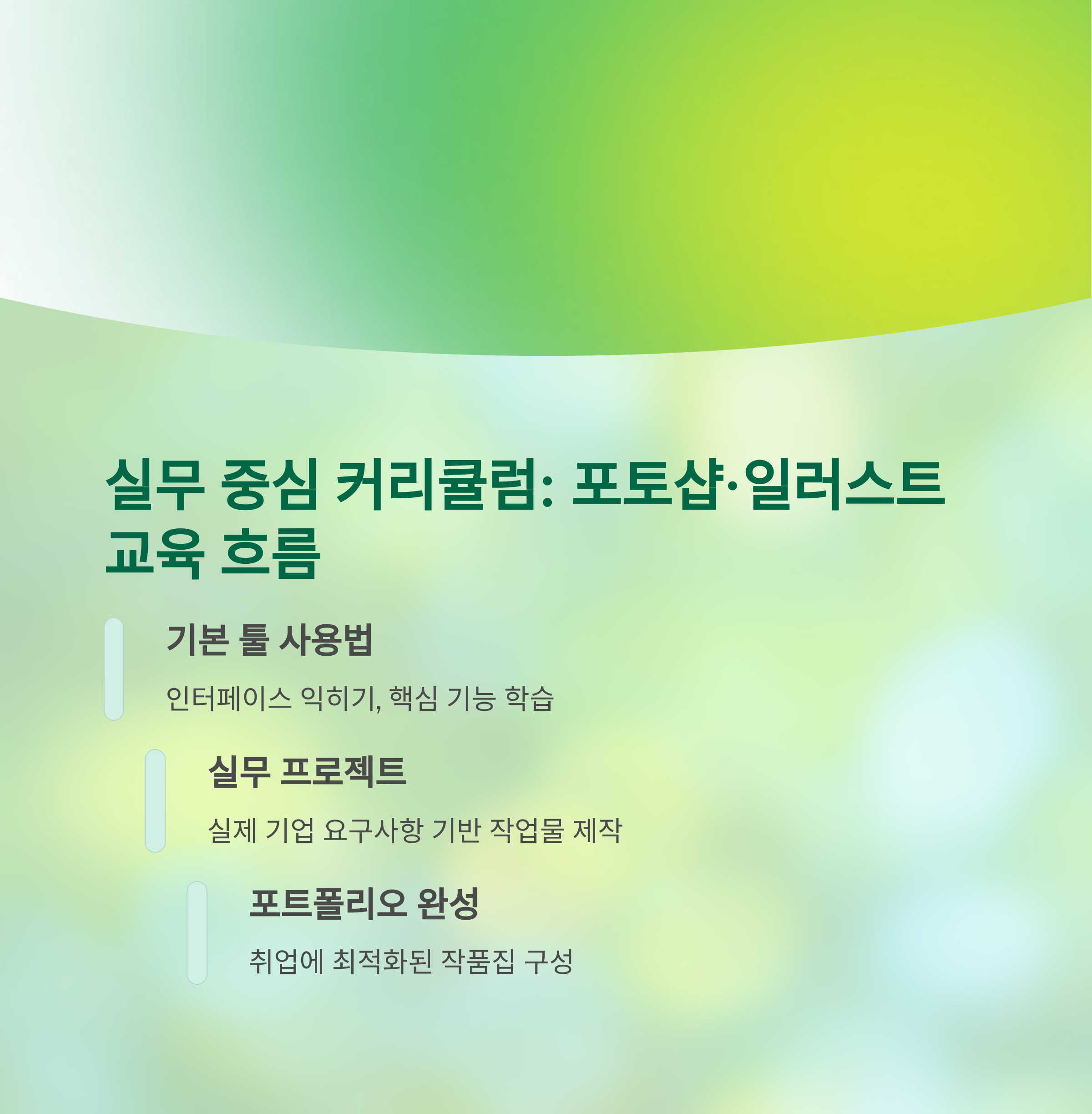 실무 중심 커리큘럼: 포토샵·일러스트 교육 흐름

기본 툴 사용법

인터페이스 익히기, 핵심 기능 학습

실무 프로젝트

실제 기업 요구사항 기반 작업물 제작

포트폴리오 완성

취업에 최적화된 작품집 구성